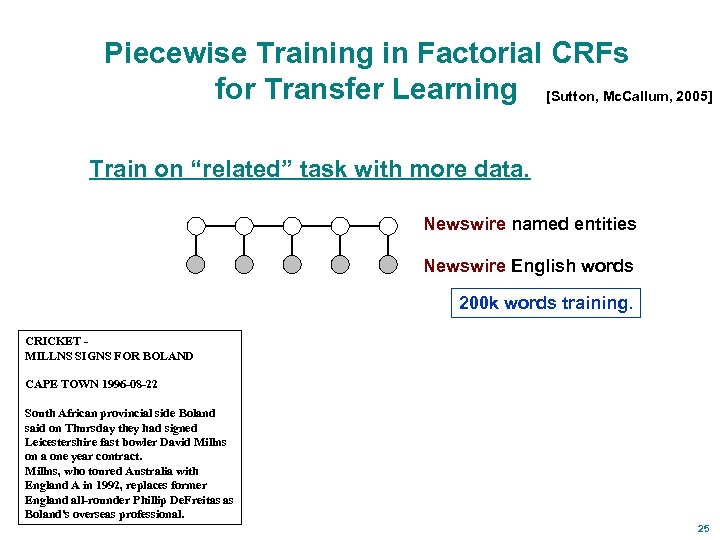 Piecewise Training in Factorial CRFs for Transfer Learning [Sutton, McCallum, 2005]

Train on “related” task with more data.

Newswire named entities

Newswire English words

200k words training.

CRICKET -
MILLNS SIGNS FOR BOLAND

CAPE TOWN 1996-08-22

South African provincial side Boland said on Thursday they had signed Leicestershire fast bowler David Millns on a one year contract.
Millns, who toured Australia with England A in 1992, replaces former England all-rounder Phillip DeFreitas as Boland's overseas professional.

25